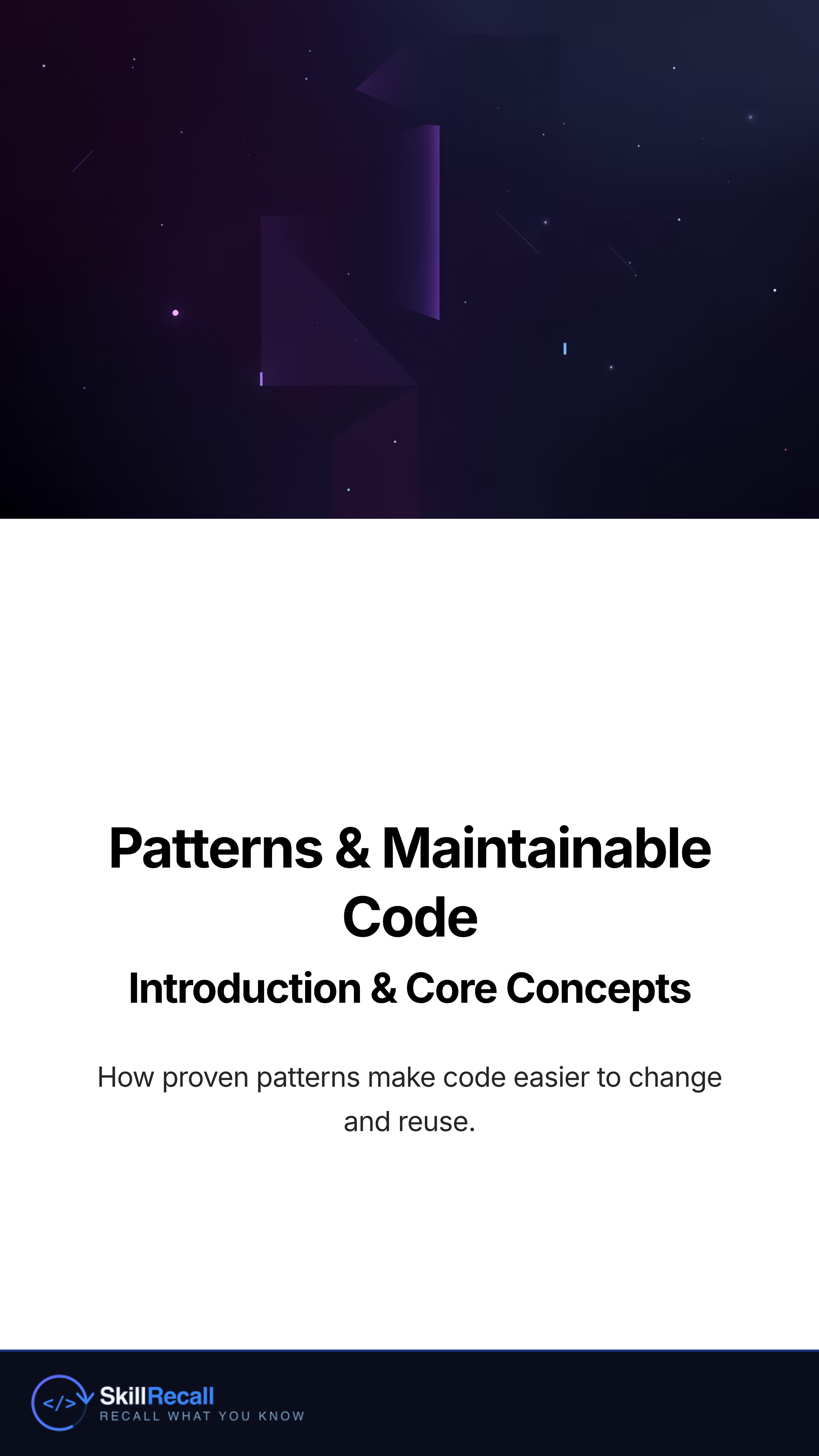 Patterns & Maintainable Code

Introduction & Core Concepts

How proven patterns make code easier to change and reuse.

</>

SkillRecall
RECALL WHAT YOU KNOW